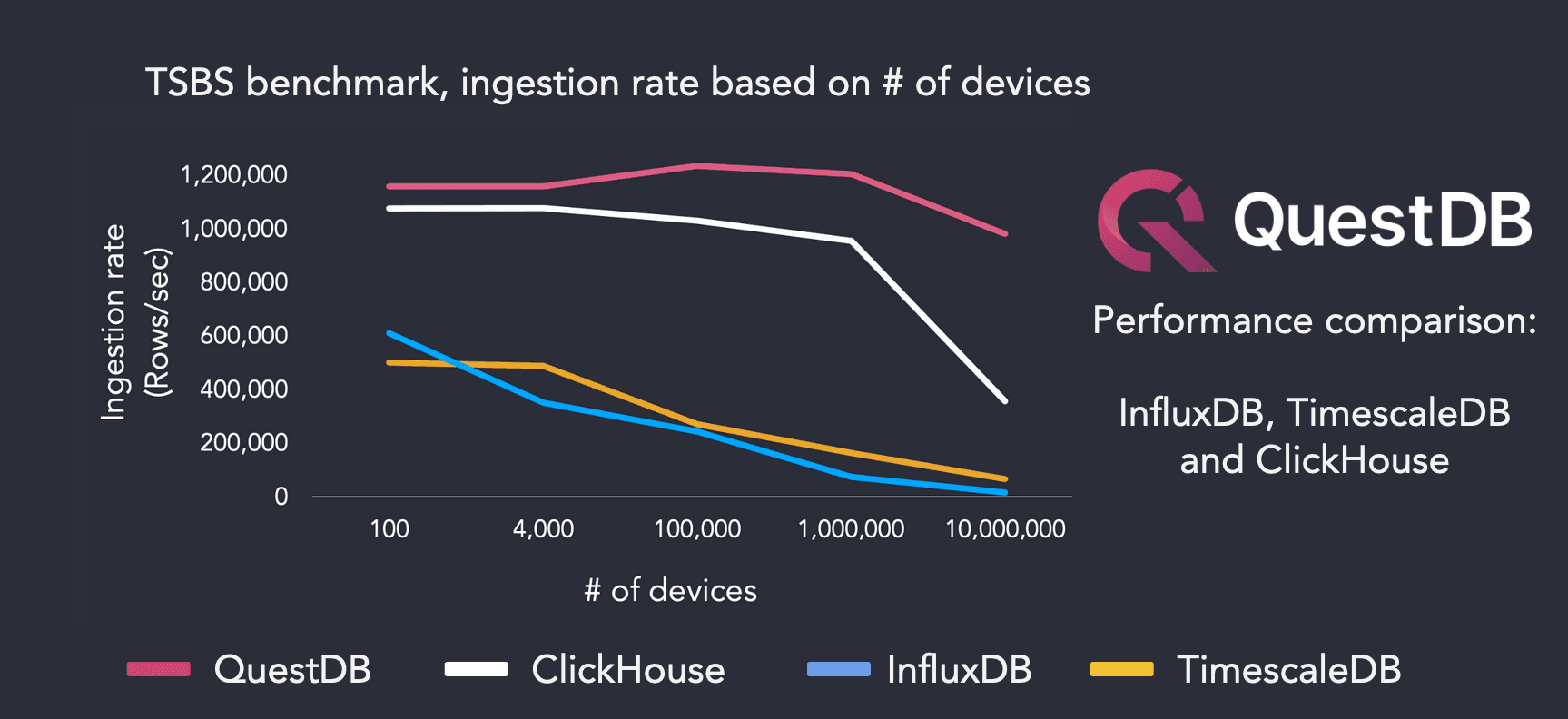 TSBS benchmark, ingestion rate based on # of devices

Ingestion rate (Rows/sec)

1,200,000
1,000,000
800,000
600,000
400,000
200,000
0

100
4,000
100,000
1,000,000
10,000,000

# of devices

QuestDB

Performance comparison:

InfluxDB, TimescaleDB and ClickHouse

QuestDB
ClickHouse
InfluxDB
TimescaleDB